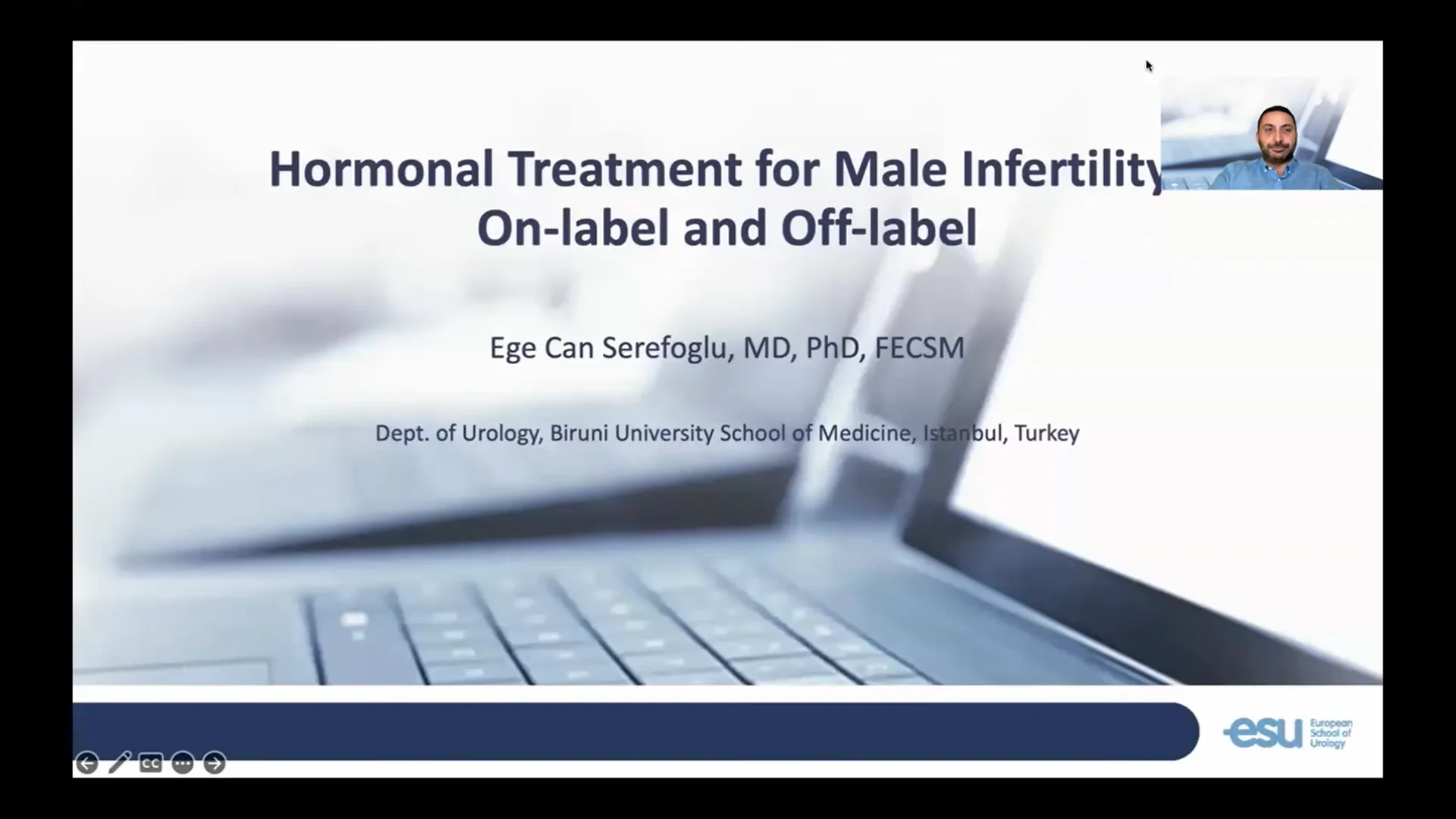 Hormonal Treatment for Male Infertility
On-label and Off-label

Ege Can Serefoglu, MD, PhD, FECSM

Dept. of Urology, Biruni University School of Medicine, Istanbul, Turkey

CC

esu European School of Urology